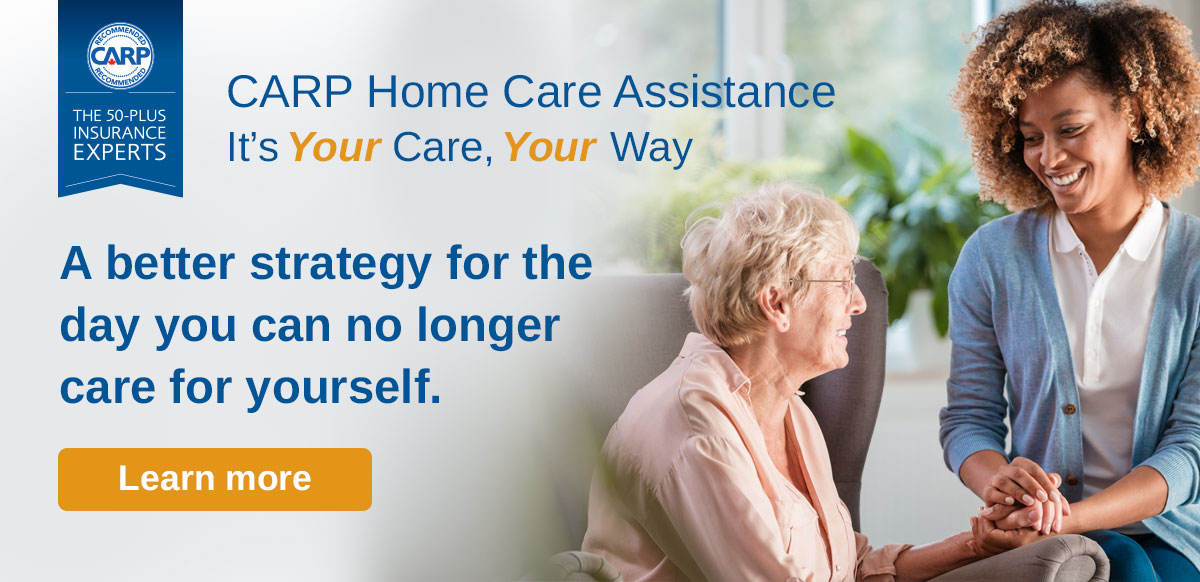 RECOMMENDED
CARP
RECOMMENDED

THE 50-PLUS INSURANCE EXPERTS

CARP Home Care Assistance
It's Your Care, Your Way

A better strategy for the day you can no longer care for yourself.

Learn more